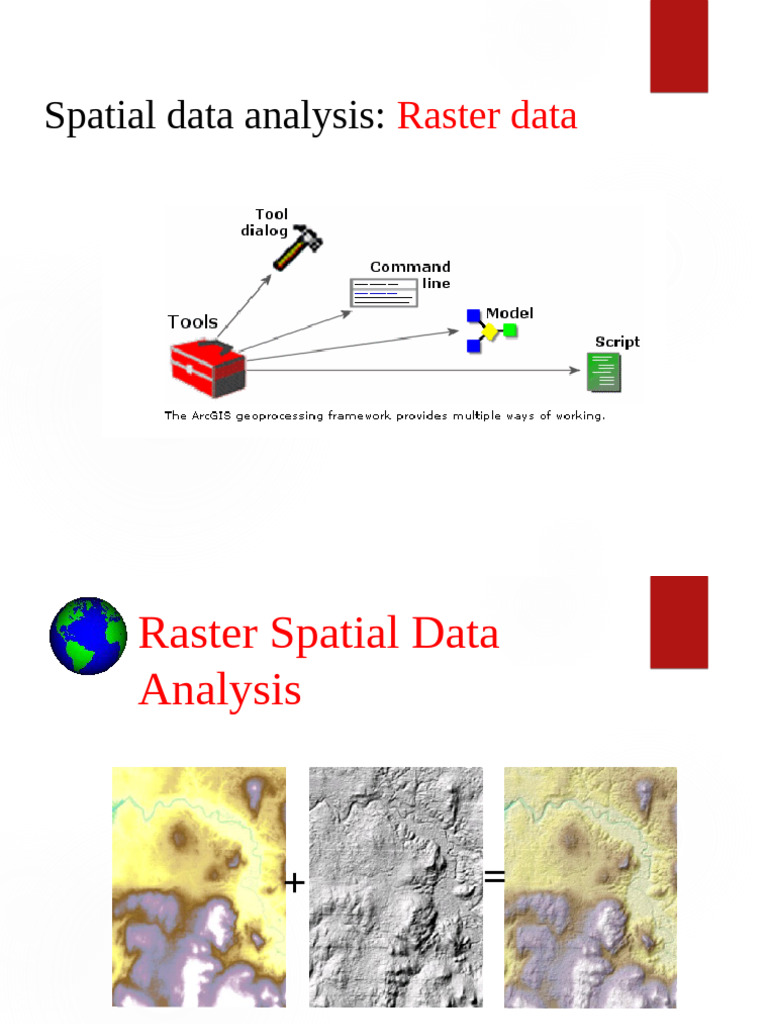 Spatial data analysis: Raster data

Tool dialog

Command line

Tools

Model

Script

The ArcGIS geoprocessing framework provides multiple ways of working.

Raster Spatial Data Analysis

+

=